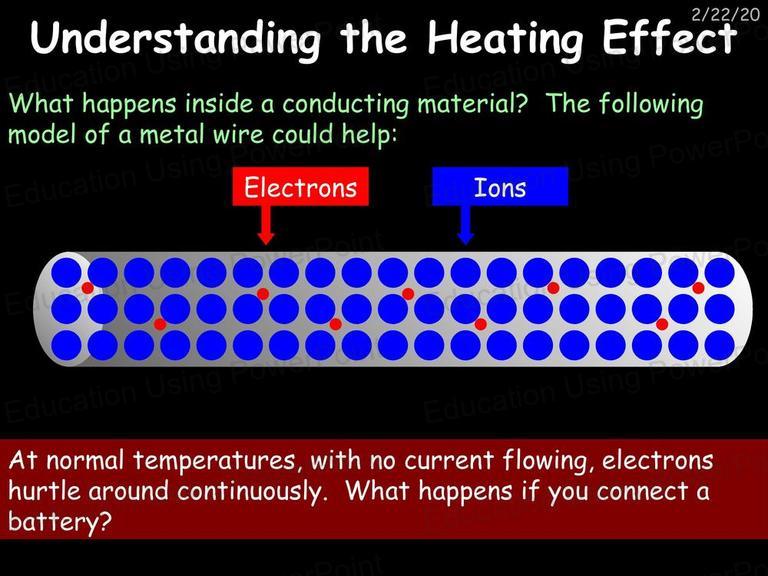 2/22/20

Understanding the Heating Effect

What happens inside a conducting material? The following model of a metal wire could help:

Electrons

Ions

At normal temperatures, with no current flowing, electrons hurtle around continuously. What happens if you connect a battery?

Education Using PowerPoint